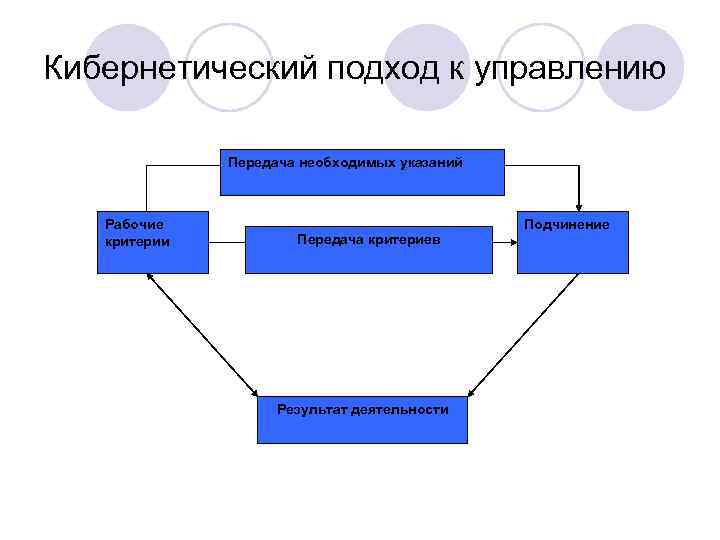 Кибернетический подход к управлению

Передача необходимых указаний

Рабочие критерии

Передача критериев

Подчинение

Результат деятельности